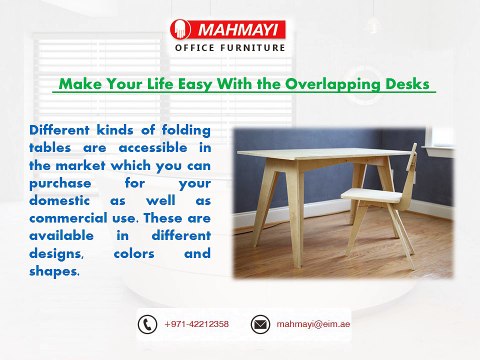 MAHMAYI
OFFICE FURNITURE

Make Your Life Easy With the Overlapping Desks

Different kinds of folding tables are accessible in the market which you can purchase for your domestic as well as commercial use. These are available in different designs, colors and shapes.

+971-42212358

mahmayi@eim.ae